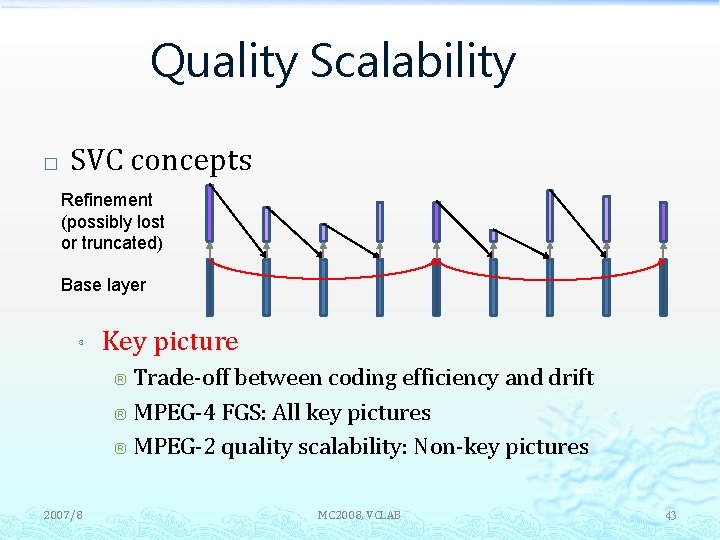 Quality Scalability

□ SVC concepts

Refinement (possibly lost or truncated)

Base layer

Key picture

Trade-off between coding efficiency and drift

MPEG-4 FGS: All key pictures

MPEG-2 quality scalability: Non-key pictures

2007/8

MC2008, VCLAB

43